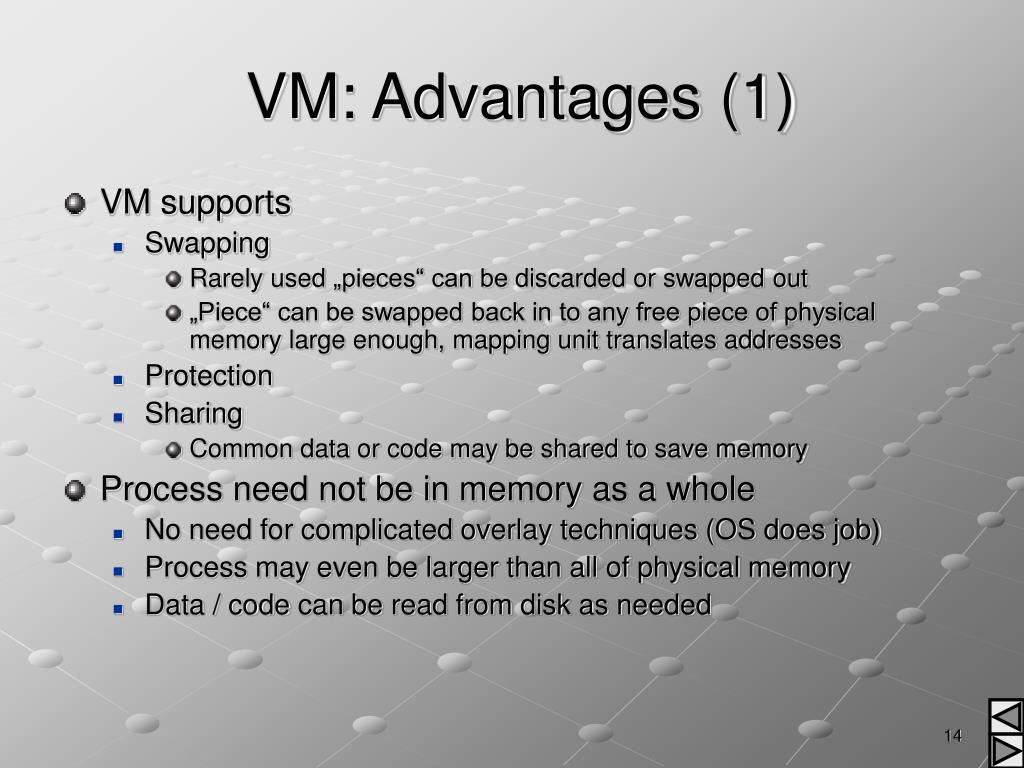 VM: Advantages (1)

VM supports

Swapping

Rarely used „pieces“ can be discarded or swapped out

„Piece“ can be swapped back in to any free piece of physical memory large enough, mapping unit translates addresses

Protection

Sharing

Common data or code may be shared to save memory

Process need not be in memory as a whole

No need for complicated overlay techniques (OS does job)

Process may even be larger than all of physical memory

Data / code can be read from disk as needed

14